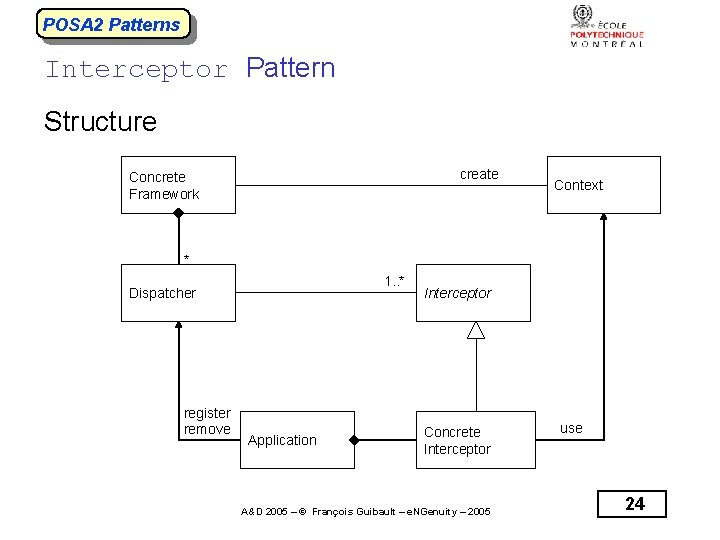 POSA2 Patterns

ÉCOLE POLYTECHNIQUE MONTRÉAL

Interceptor Pattern

Structure

Concrete Framework

create

Context

*

Dispatcher

1..*

Interceptor

register remove

Application

Concrete Interceptor

use

A&D 2005 – © François Guibault – eNGenuity – 2005

24